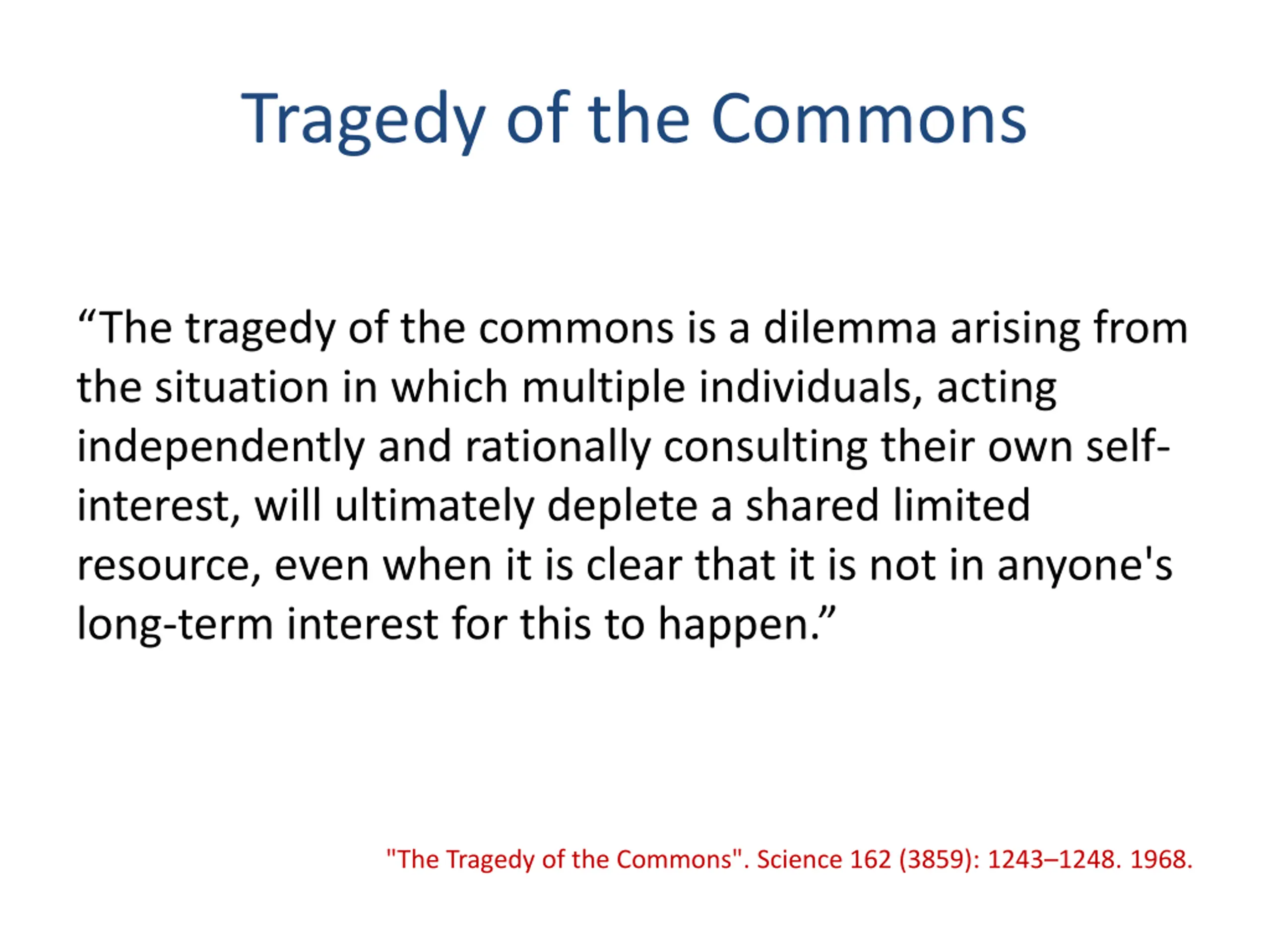 Tragedy of the Commons

“The tragedy of the commons is a dilemma arising from the situation in which multiple individuals, acting independently and rationally consulting their own self-interest, will ultimately deplete a shared limited resource, even when it is clear that it is not in anyone's long-term interest for this to happen.”

"The Tragedy of the Commons". Science 162 (3859): 1243–1248. 1968.